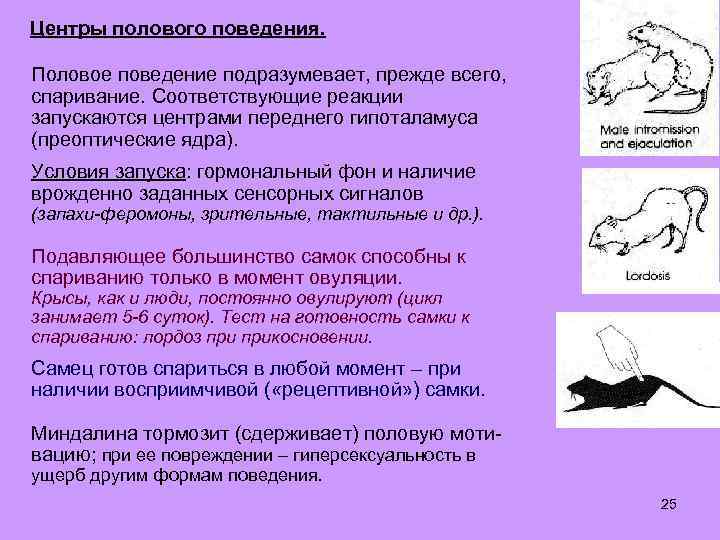 Центры полового поведения.

Половое поведение подразумевает, прежде всего, спаривание. Соответствующие реакции запускаются центрами переднего гипоталамуса (преоптические ядра).

Условия запуска: гормональный фон и наличие врожденно заданных сенсорных сигналов (запахи-феромоны, зрительные, тактильные и др.).

Подавляющее большинство самок способны к спариванию только в момент овуляции.
Крысы, как и люди, постоянно овулируют (цикл занимает 5-6 суток). Тест на готовность самки к спариванию: лордоз при прикосновении.

Самец готов спариться в любой момент – при наличии восприимчивой («рецептивной») самки.

Миндалина тормозит (сдерживает) половую мотивацию; при ее повреждении – гиперсексуальность в ущерб другим формам поведения.

Male intromission and ejaculation

Lordosis

25